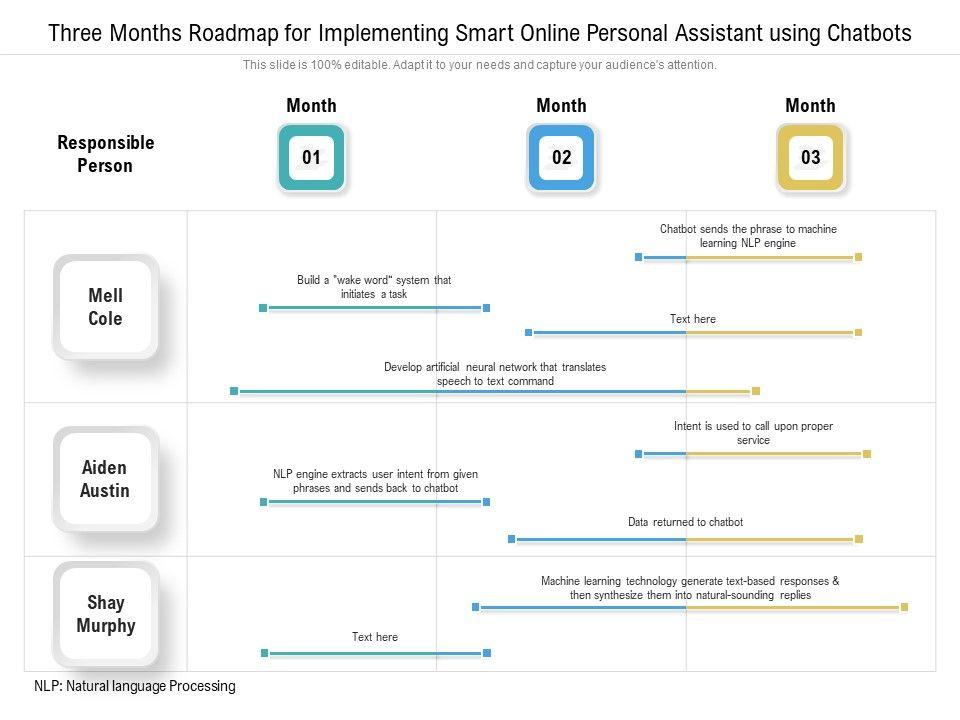 Three Months Roadmap for Implementing Smart Online Personal Assistant using Chatbots

This slide is 100% editable. Adapt it to your needs and capture your audience's attention.

Responsible Person

Month 01

Month 02

Month 03

Mell Cole

Chatbot sends the phrase to machine learning NLP engine

Build a "wake word" system that initiates a task

Text here

Develop artificial neural network that translates speech to text command

Aiden Austin

Intent is used to call upon proper service

NLP engine extracts user intent from given phrases and sends back to chatbot

Data returned to chatbot

Shay Murphy

Machine learning technology generate text-based responses & then synthesize them into natural-sounding replies

Text here

NLP: Natural language Processing